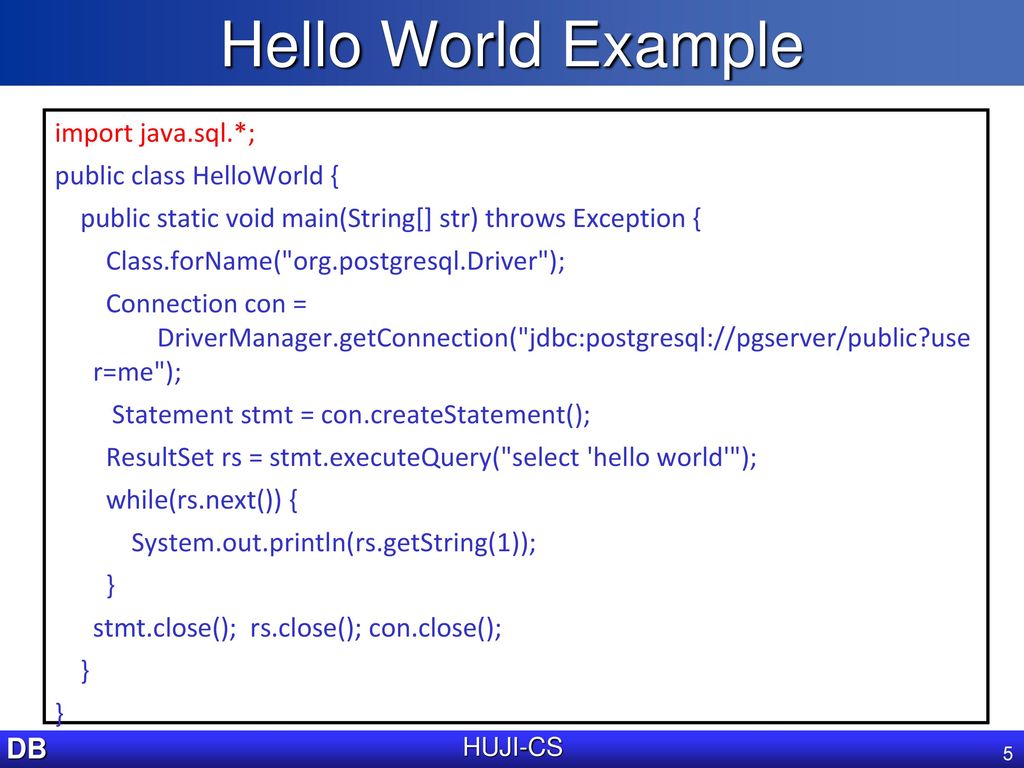 Hello World Example

import java.sql.*;
public class HelloWorld {
public static void main(String[] str) throws Exception {
Class.forName("org.postgresql.Driver");
Connection con = DriverManager.getConnection("jdbc:postgresql://pgserver/public?user=me");
Statement stmt = con.createStatement();
ResultSet rs = stmt.executeQuery("select 'hello world'");
while(rs.next()) {
System.out.println(rs.getString(1));
}
stmt.close(); rs.close(); con.close();
}
}

DB
HUJI-CS
5